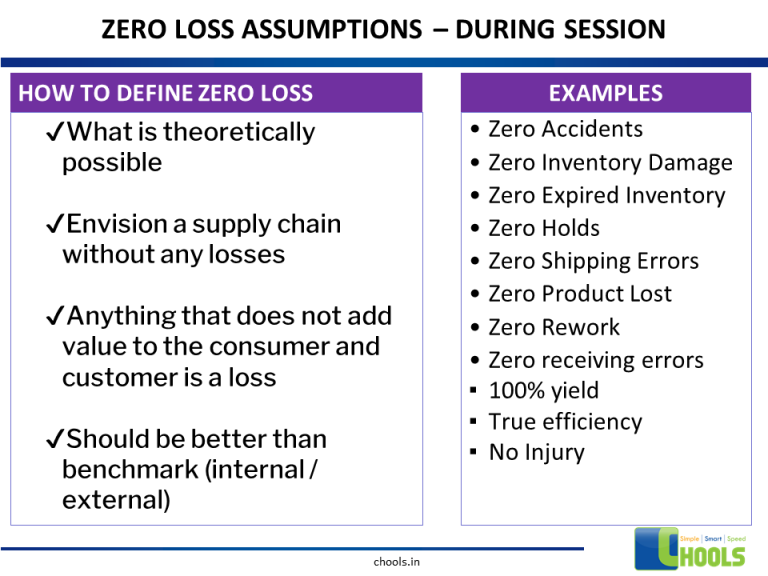 ZERO LOSS ASSUMPTIONS – DURING SESSION

HOW TO DEFINE ZERO LOSS

✓What is theoretically possible

✓Envision a supply chain without any losses

✓Anything that does not add value to the consumer and customer is a loss

✓Should be better than benchmark (internal / external)

EXAMPLES

• Zero Accidents
• Zero Inventory Damage
• Zero Expired Inventory
• Zero Holds
• Zero Shipping Errors
• Zero Product Lost
• Zero Rework
• Zero receiving errors
▪ 100% yield
▪ True efficiency
▪ No Injury

chools.in

Simple | Smart | Speed
CHOOLS